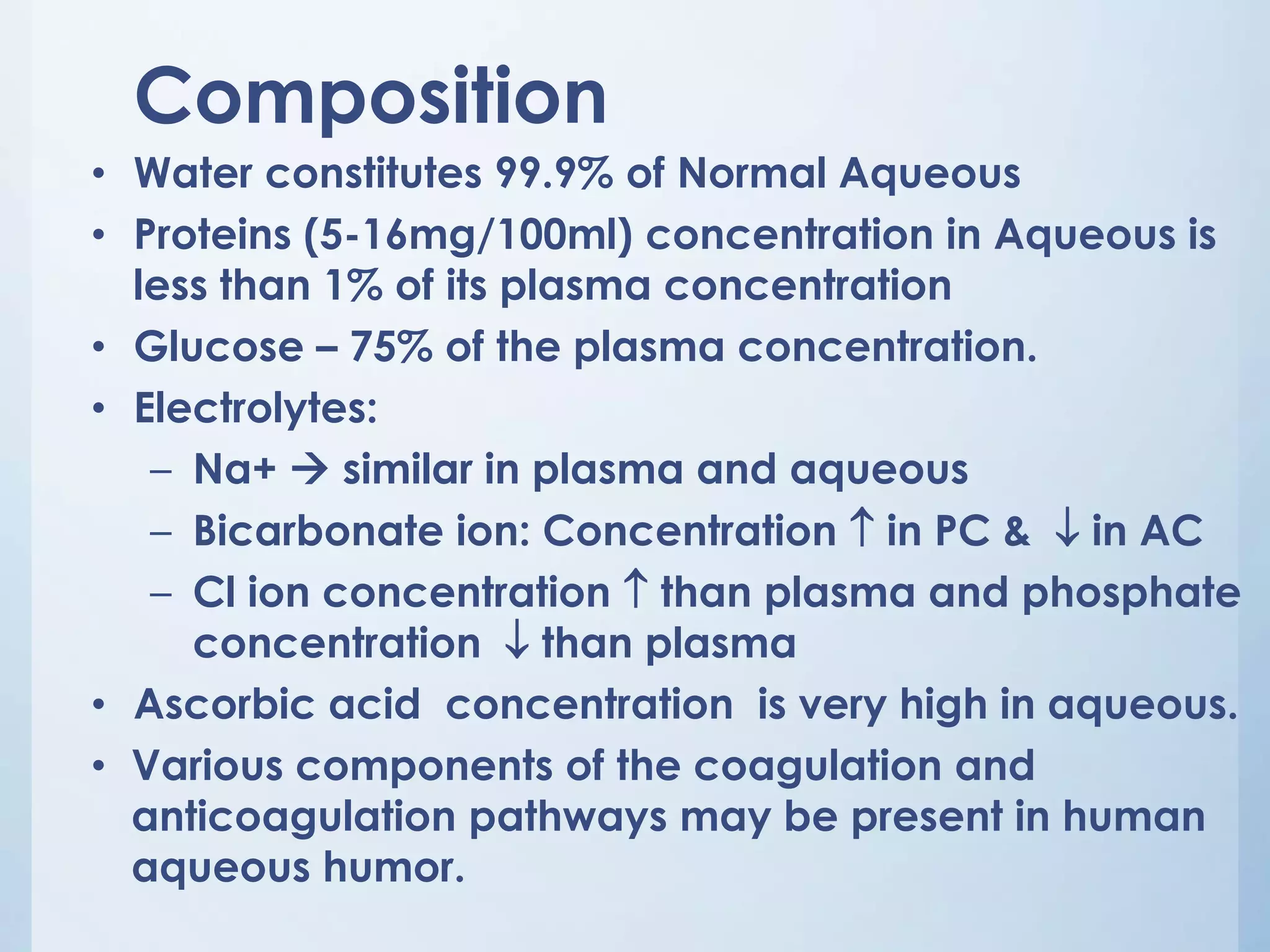 Composition

• Water constitutes 99.9% of Normal Aqueous
• Proteins (5-16mg/100ml) concentration in Aqueous is less than 1% of its plasma concentration
• Glucose – 75% of the plasma concentration.
• Electrolytes:
  – Na+ → similar in plasma and aqueous
  – Bicarbonate ion: Concentration ↑ in PC & ↓ in AC
  – Cl ion concentration ↑ than plasma and phosphate concentration ↓ than plasma
• Ascorbic acid concentration is very high in aqueous.
• Various components of the coagulation and anticoagulation pathways may be present in human aqueous humor.